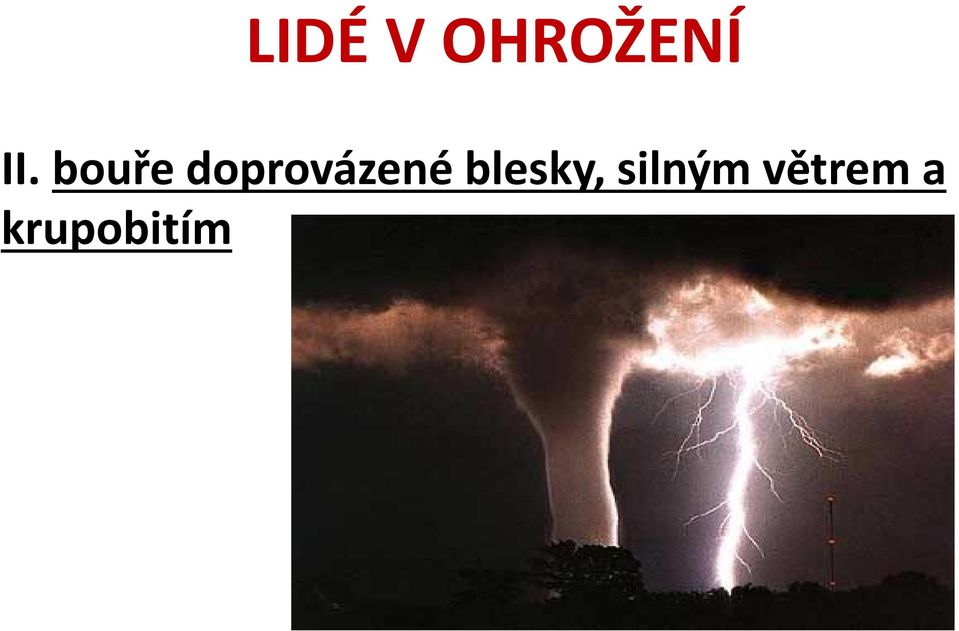 LIDÉ V OHROŽENÍ

II. bouře doprovázené blesky, silným větrem a krupobitím